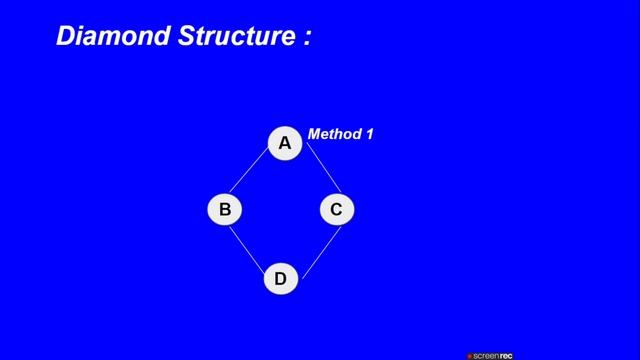 Diamond Structure :

A

Method 1

B

C

D

screenrec